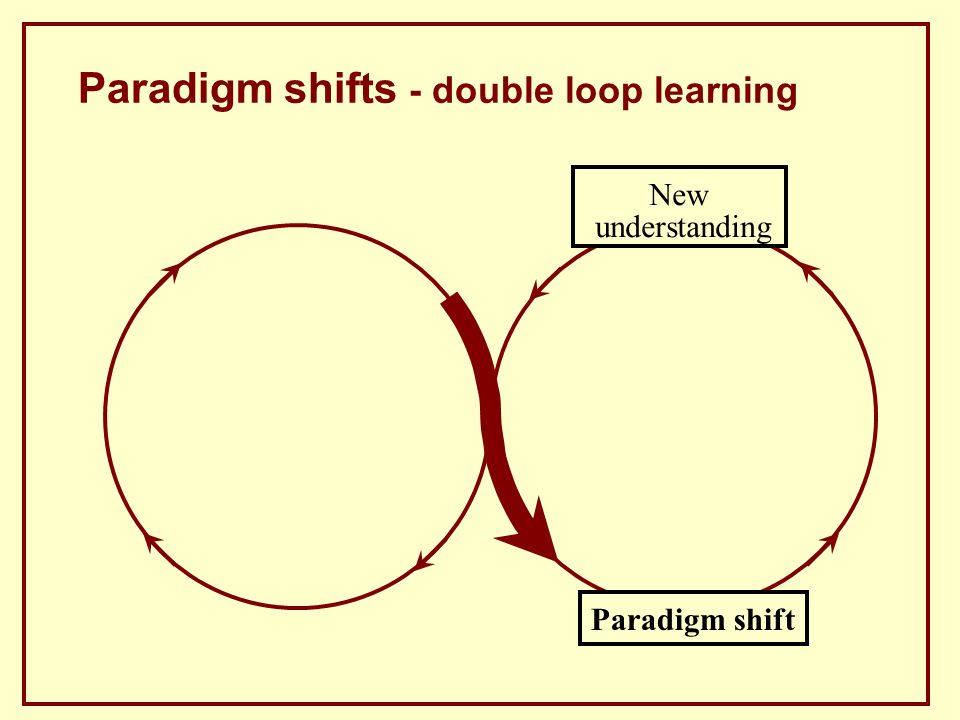 Paradigm shifts - double loop learning

New understanding

Paradigm shift